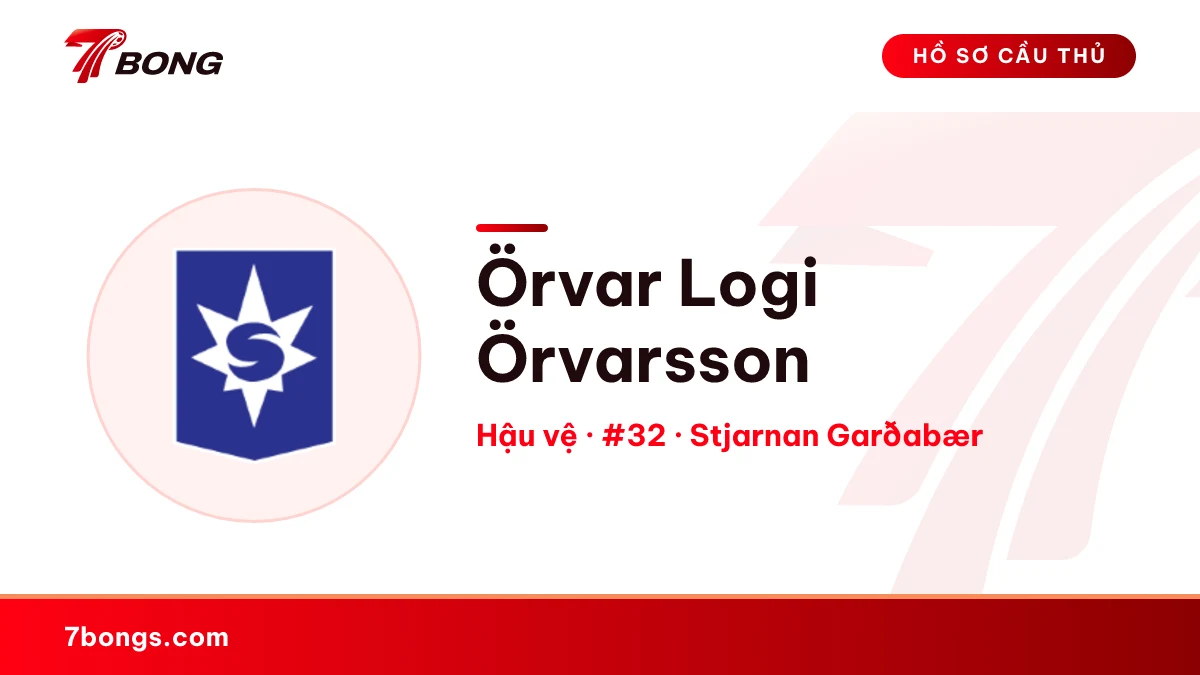 7BONG

HỒ SƠ CẦU THỦ

Örvar Logi Örvarsson

Hậu vệ · #32 · Stjarnan Garðabær

7bongs.com